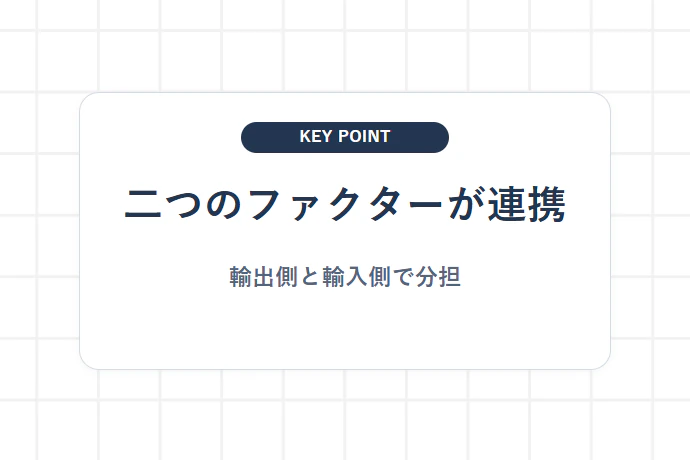 KEY POINT

二つのファクターが連携

輸出側と輸入側で分担